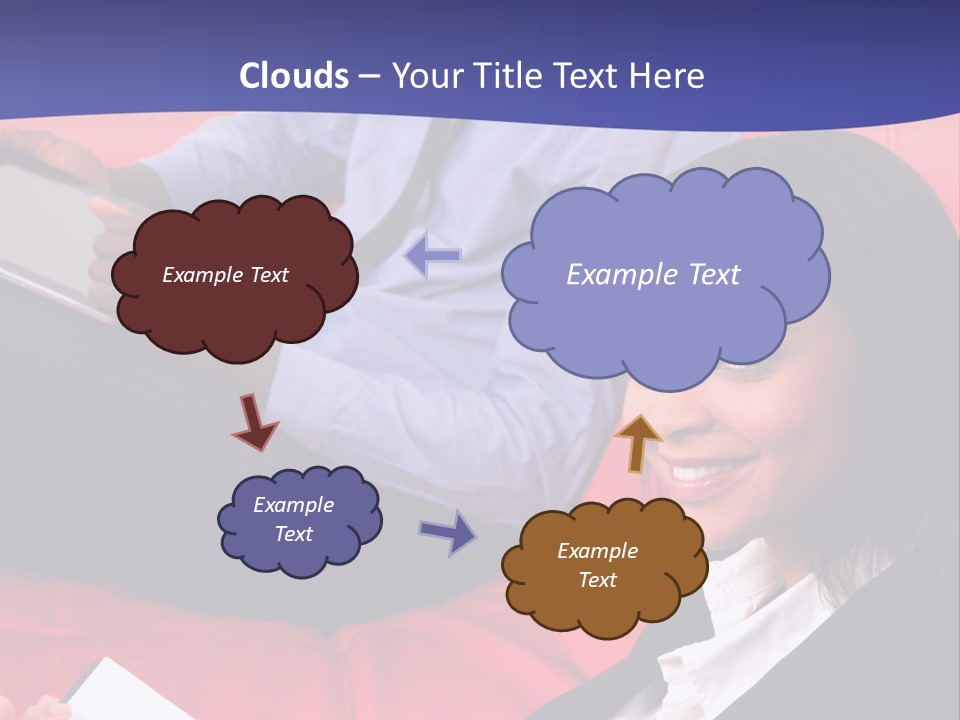 Clouds – Your Title Text Here

Example Text

Example Text

Example Text

Example Text